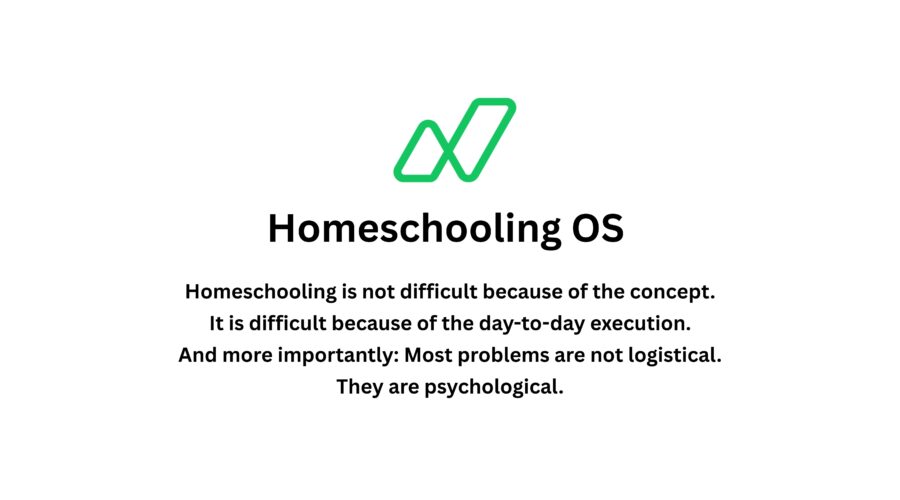 Homeschooling OS

Homeschooling is not difficult because of the concept.
It is difficult because of the day-to-day execution.
And more importantly: Most problems are not logistical.
They are psychological.